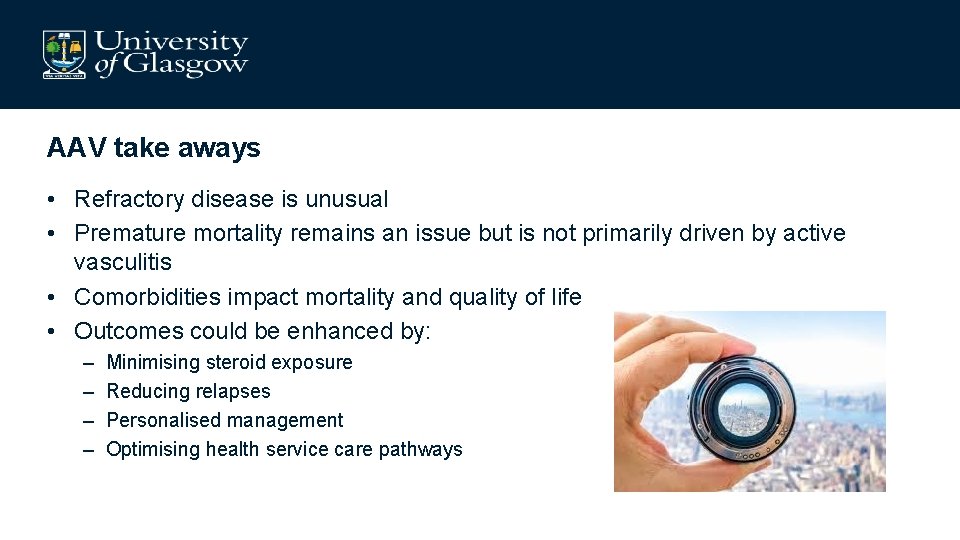 University of Glasgow

AAV take aways

• Refractory disease is unusual
• Premature mortality remains an issue but is not primarily driven by active vasculitis
• Comorbidities impact mortality and quality of life
• Outcomes could be enhanced by:
  – Minimising steroid exposure
  – Reducing relapses
  – Personalised management
  – Optimising health service care pathways